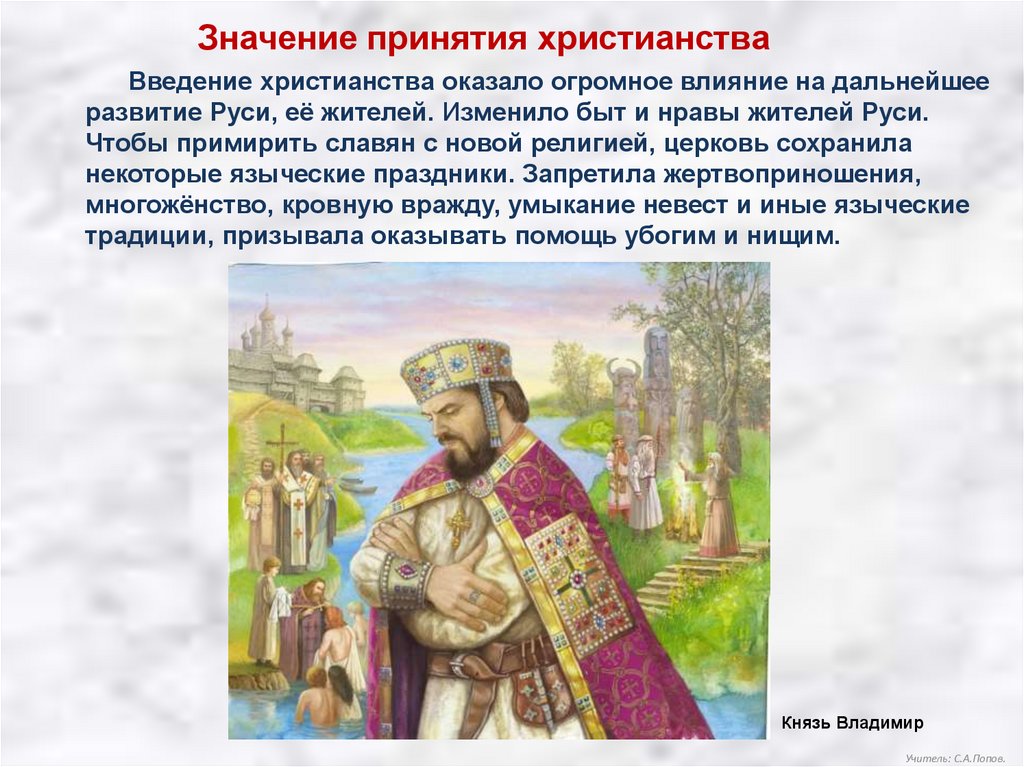 Значение принятия христианства

Введение христианства оказало огромное влияние на дальнейшее развитие Руси, её жителей. Изменило быт и нравы жителей Руси. Чтобы примирить славян с новой религией, церковь сохранила некоторые языческие праздники. Запретила жертвоприношения, многожёнство, кровную вражду, умыкание невест и иные языческие традиции, призывала оказывать помощь убогим и нищим.

Князь Владимир

Учитель: С.А.Попов.